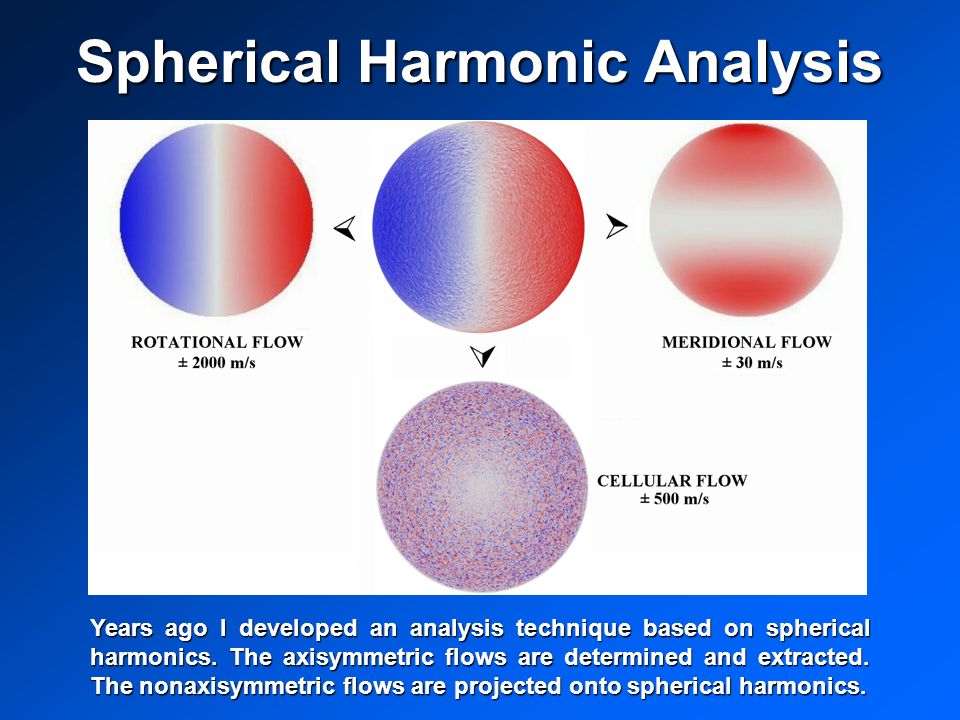 Spherical Harmonic Analysis

ROTATIONAL FLOW
± 2000 m/s

MERIDIONAL FLOW
± 30 m/s

CELLULAR FLOW
± 500 m/s

Years ago I developed an analysis technique based on spherical harmonics. The axisymmetric flows are determined and extracted. The nonaxisymmetric flows are projected onto spherical harmonics.